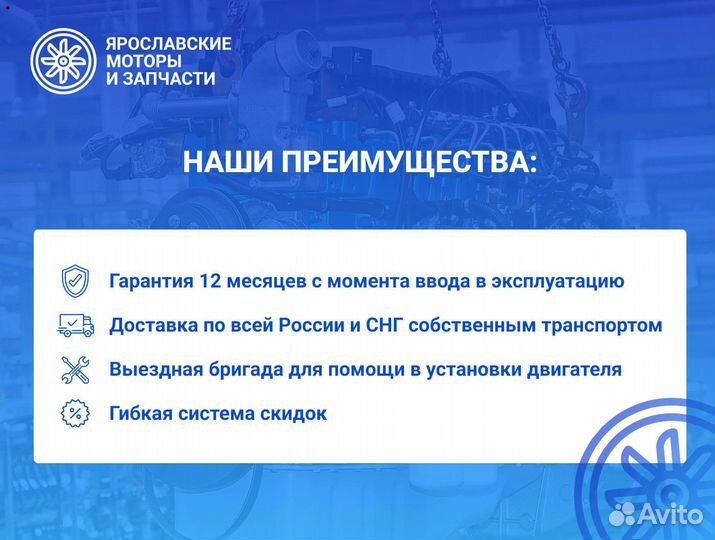 ЯРОСЛАВСКИЕ МОТОРЫ И ЗАПЧАСТИ

НАШИ ПРЕИМУЩЕСТВА:

Гарантия 12 месяцев с момента ввода в эксплуатацию

Доставка по всей России и СНГ собственным транспортом

Выездная бригада для помощи в установки двигателя

Гибкая система скидок

Avito